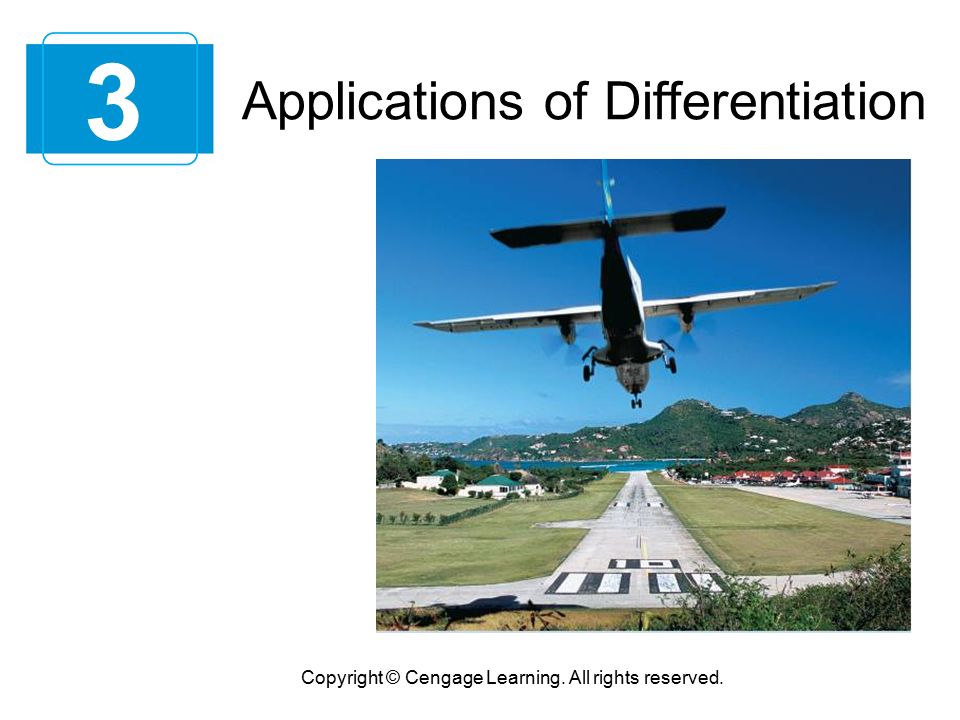 3

Applications of Differentiation

10

Copyright © Cengage Learning. All rights reserved.